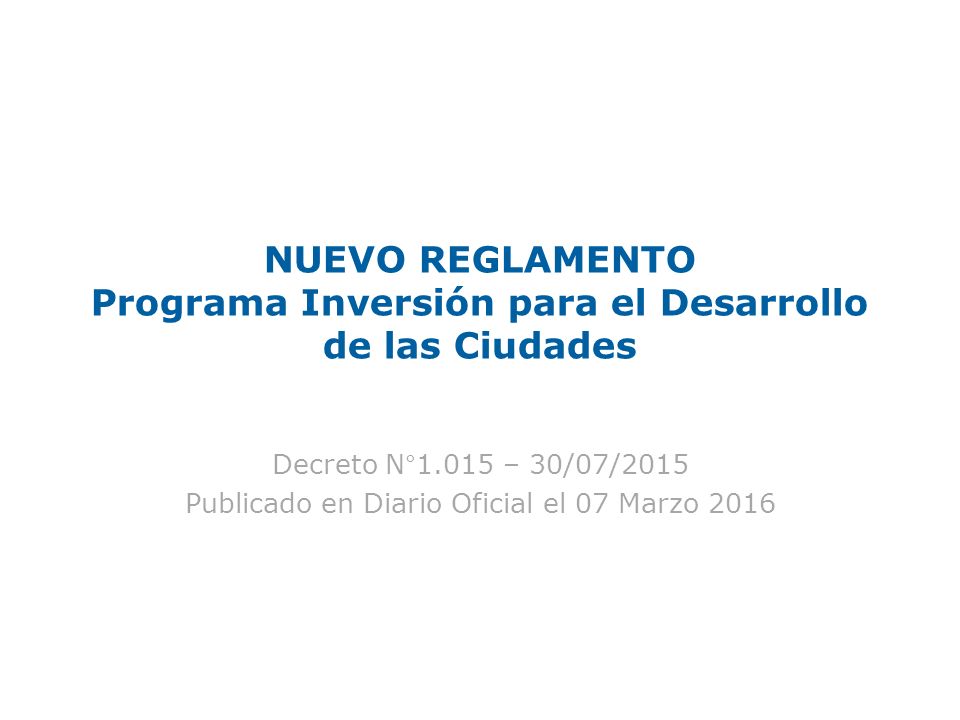 NUEVO REGLAMENTO
Programa Inversión para el Desarrollo de las Ciudades

Decreto N°1.015 – 30/07/2015
Publicado en Diario Oficial el 07 Marzo 2016